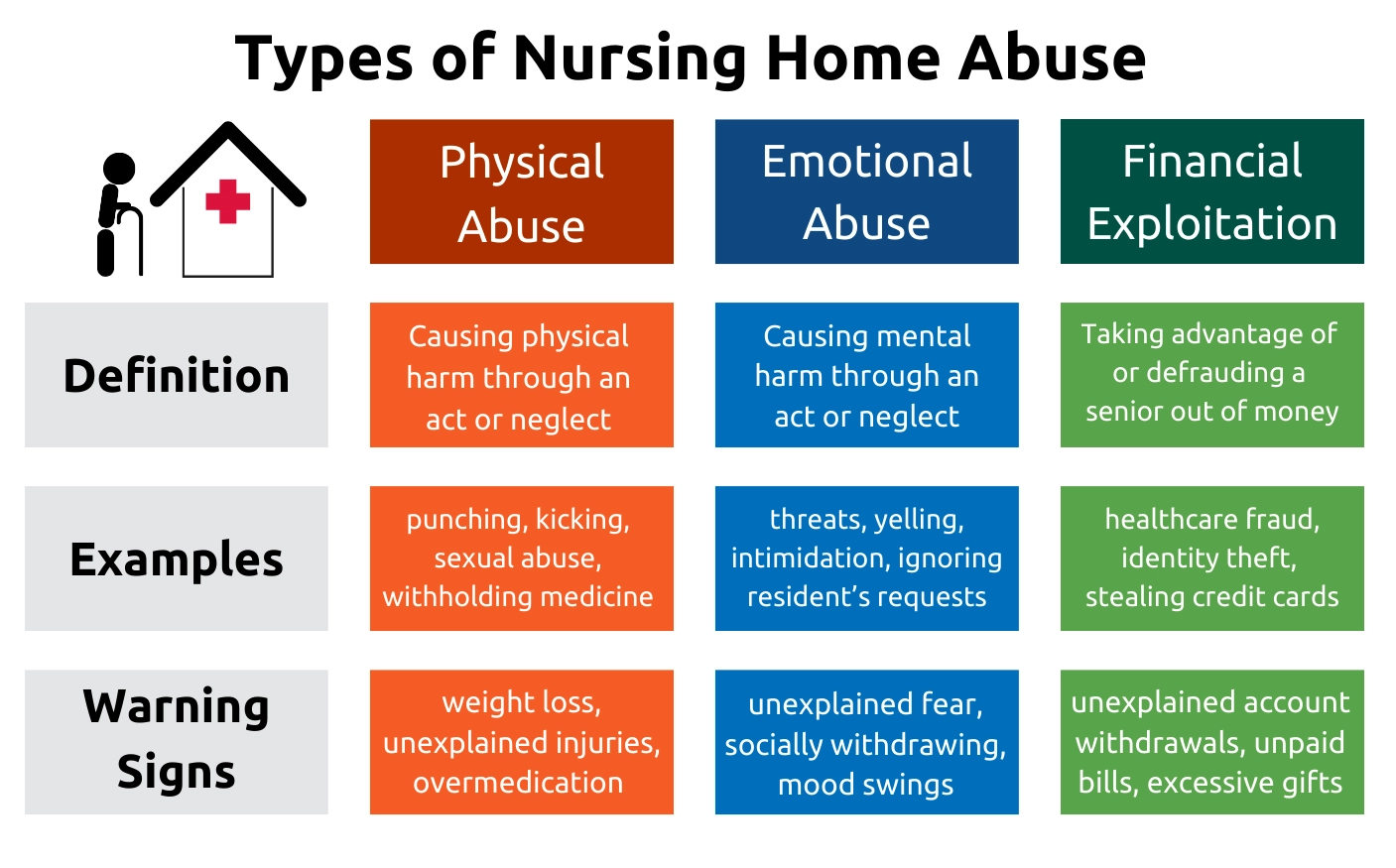 Types of Nursing Home Abuse

| | Physical Abuse | Emotional Abuse | Financial Exploitation |
|---|---|---|---|
| Definition | Causing physical harm through an act or neglect | Causing mental harm through an act or neglect | Taking advantage of or defrauding a senior out of money |
| Examples | punching, kicking, sexual abuse, withholding medicine | threats, yelling, intimidation, ignoring resident's requests | healthcare fraud, identity theft, stealing credit cards |
| Warning Signs | weight loss, unexplained injuries, overmedication | unexplained fear, socially withdrawing, mood swings | unexplained account withdrawals, unpaid bills, excessive gifts |